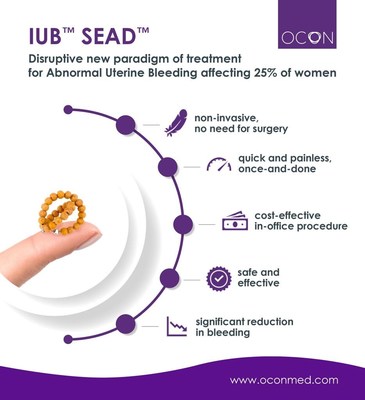 IUB™ SEAD™

OCON

Disruptive new paradigm of treatment for Abnormal Uterine Bleeding affecting 25% of women

non-invasive, no need for surgery

quick and painless, once-and-done

cost-effective in-office procedure

safe and effective

significant reduction in bleeding

www.oconmed.com